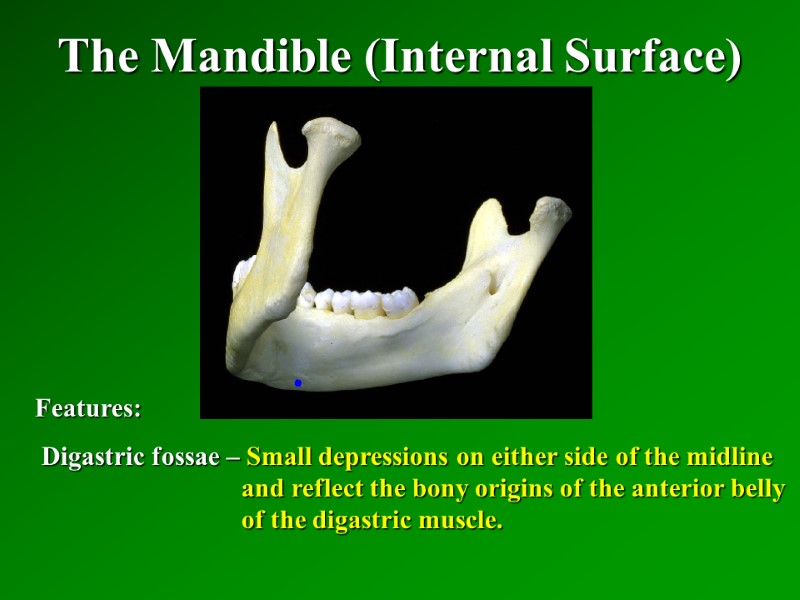 The Mandible (Internal Surface)

Features:

Digastric fossae – Small depressions on either side of the midline and reflect the bony origins of the anterior belly of the digastric muscle.